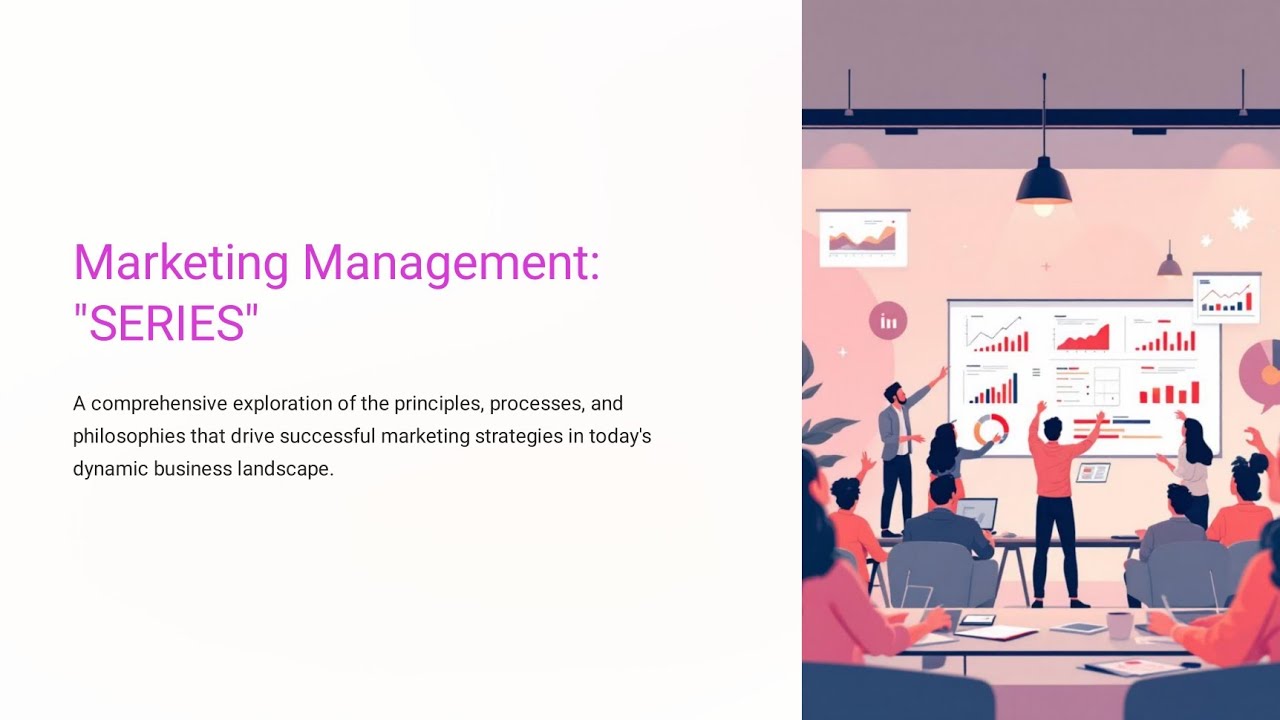 Marketing Management: "SERIES"

A comprehensive exploration of the principles, processes, and philosophies that drive successful marketing strategies in today's dynamic business landscape.